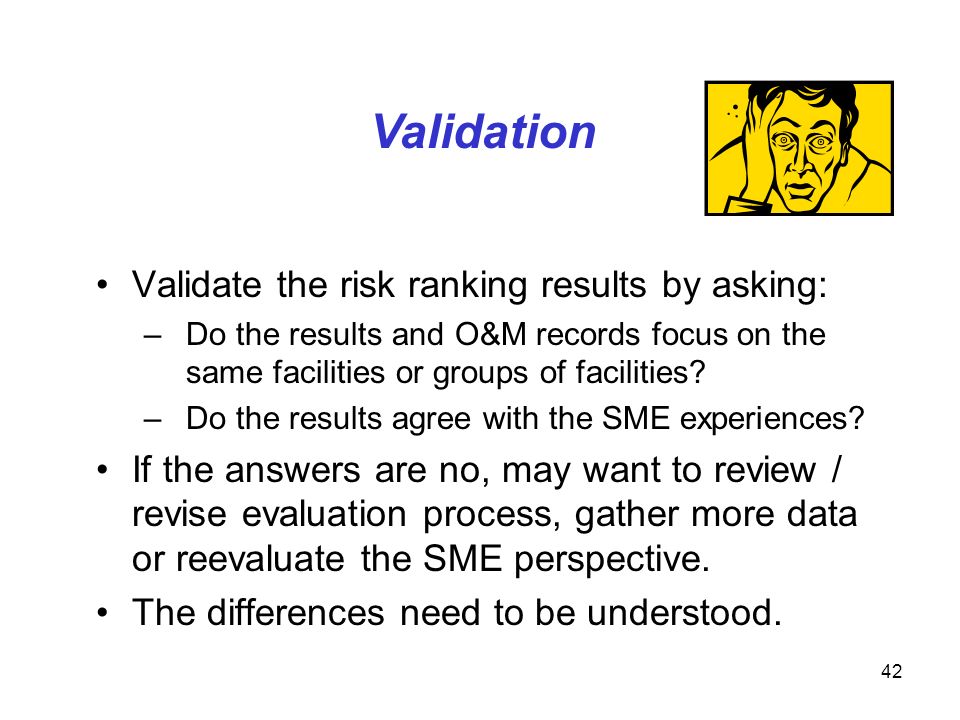 Validation

• Validate the risk ranking results by asking:
  – Do the results and O&M records focus on the same facilities or groups of facilities?
  – Do the results agree with the SME experiences?
• If the answers are no, may want to review / revise evaluation process, gather more data or reevaluate the SME perspective.
• The differences need to be understood.

42